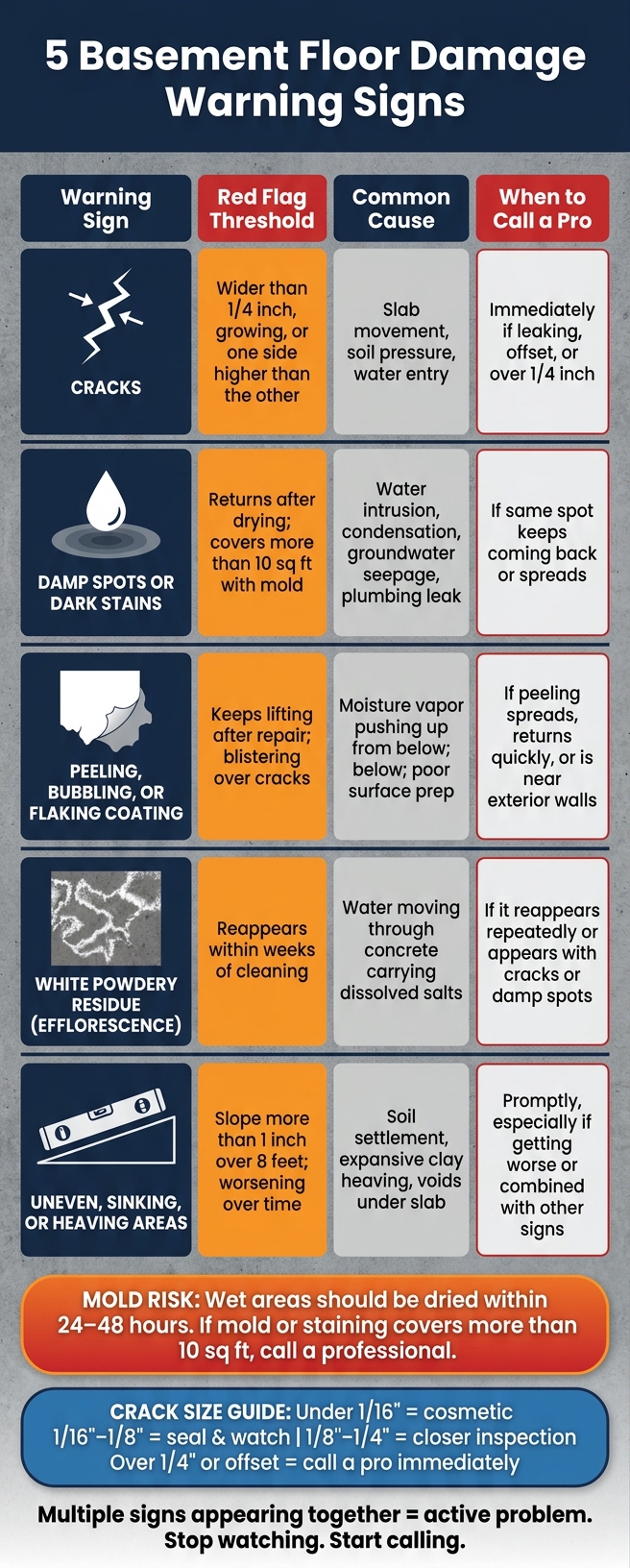 5 Basement Floor Damage Warning Signs

| Warning Sign | Red Flag Threshold | Common Cause | When to Call a Pro |
|---|---|---|---|
| CRACKS | Wider than 1/4 inch, growing, or one side higher than the other | Slab movement, soil pressure, water entry | Immediately if leaking, offset, or over 1/4 inch |
| DAMP SPOTS OR DARK STAINS | Returns after drying; covers more than 10 sq ft with mold | Water intrusion, condensation, groundwater seepage, plumbing leak | If same spot keeps coming back or spreads |
| PEELING, BUBBLING, OR FLAKING COATING | Keeps lifting after repair; blistering over cracks | Moisture vapor pushing up from below; below; poor surface prep | If peeling spreads, returns quickly, or is near exterior walls |
| WHITE POWDERY RESIDUE (EFFLORESCENCE) | Reappears within weeks of cleaning | Water moving through concrete carrying dissolved salts | If it reappears repeatedly or appears with cracks or damp spots |
| UNEVEN, SINKING, OR HEAVING AREAS | Slope more than 1 inch over 8 feet; worsening over time | Soil settlement, expansive clay heaving, voids under slab | Promptly, especially if getting worse or combined with other signs |

MOLD RISK: Wet areas should be dried within 24–48 hours. If mold or staining covers more than 10 sq ft, call a professional.

CRACK SIZE GUIDE: Under 1/16" = cosmetic
1/16"–1/8" = seal & watch | 1/8"–1/4" = closer inspection
Over 1/4" or offset = call a pro immediately

Multiple signs appearing together = active problem. Stop watching. Start calling.